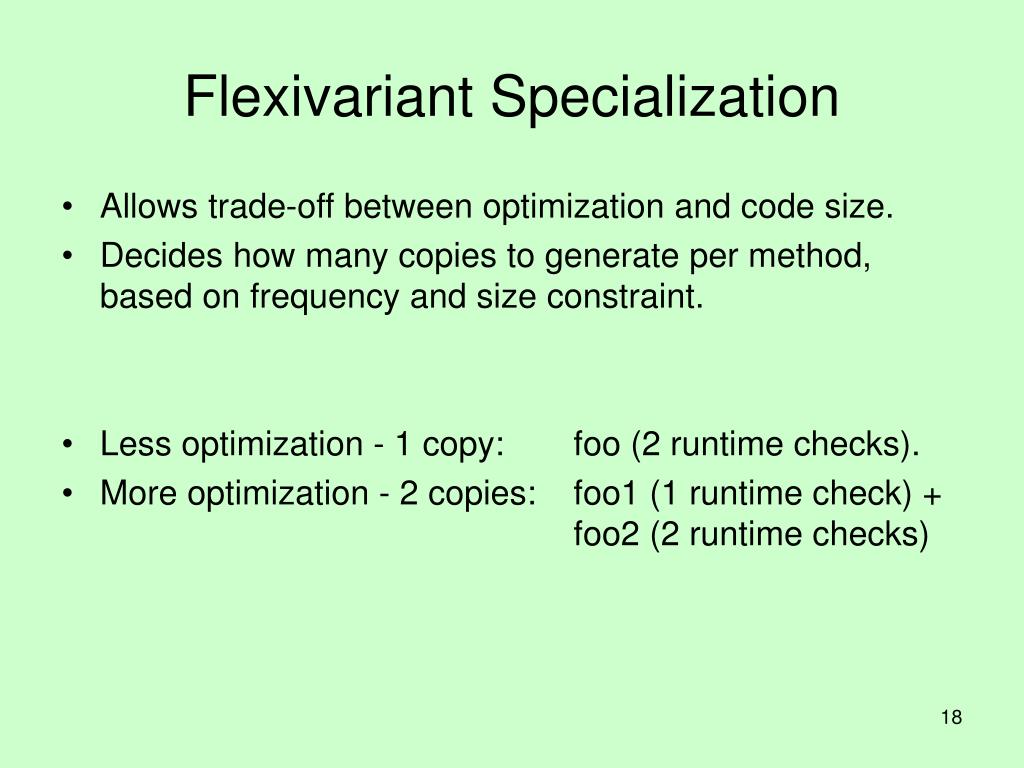 Flexivariant Specialization

• Allows trade-off between optimization and code size.
• Decides how many copies to generate per method, based on frequency and size constraint.

• Less optimization - 1 copy: foo (2 runtime checks).
• More optimization - 2 copies: foo1 (1 runtime check) + foo2 (2 runtime checks)

18